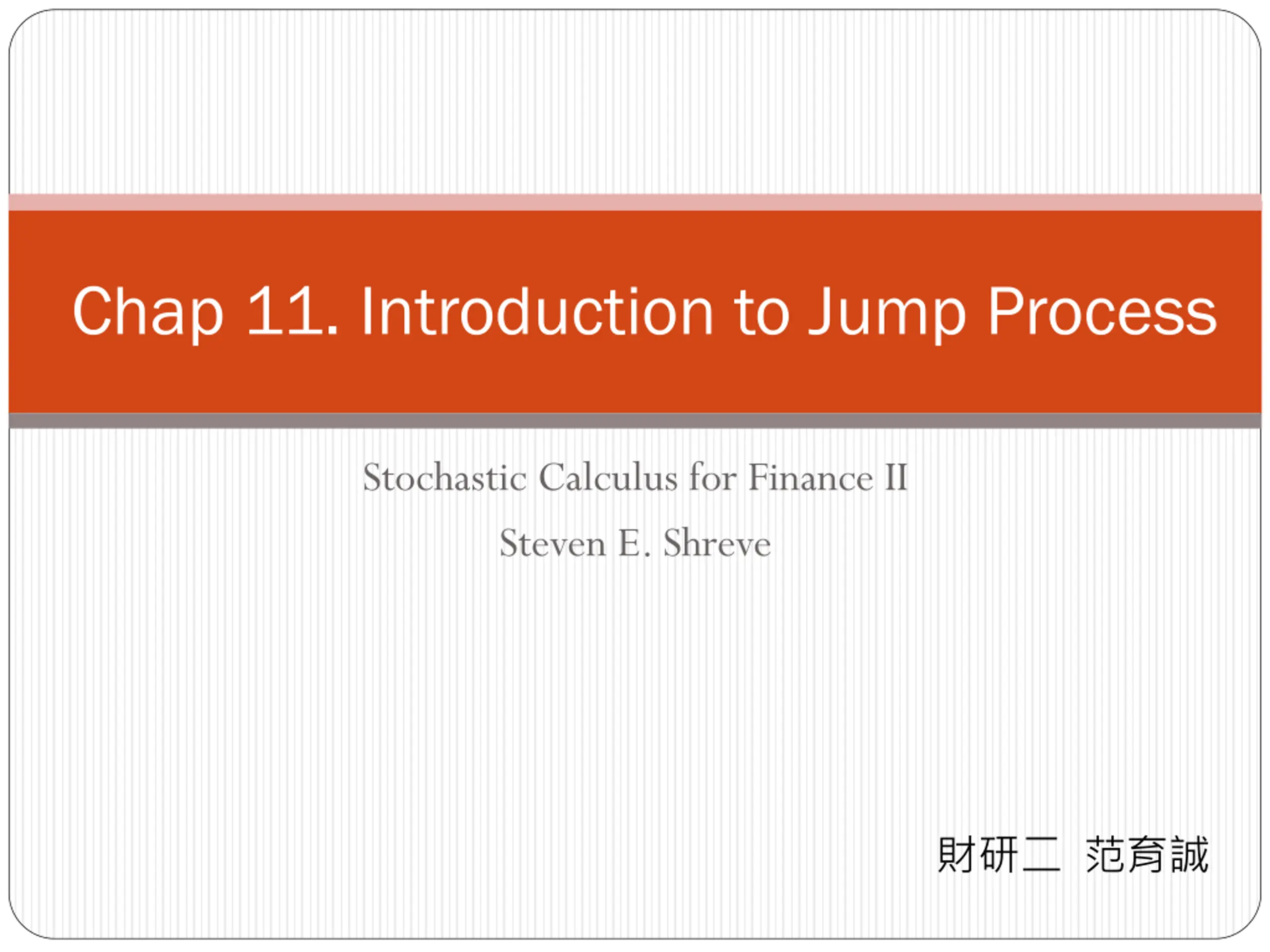 Chap 11. Introduction to Jump Process

Stochastic Calculus for Finance II

Steven E. Shreve

財研二 范育誠